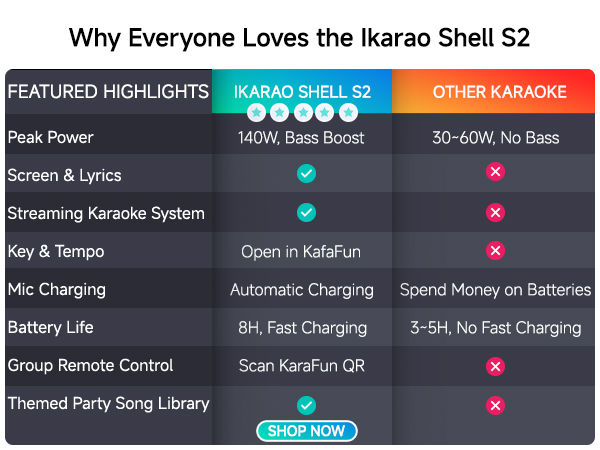 Why Everyone Loves the Ikarao Shell S2

| FEATURED HIGHLIGHTS | IKARAO SHELL S2 | OTHER KARAOKE |
|---|---|---|
| Peak Power | 140W, Bass Boost | 30~60W, No Bass |
| Screen & Lyrics | ✓ | ✗ |
| Streaming Karaoke System | ✓ | ✗ |
| Key & Tempo | Open in KafaFun | ✗ |
| Mic Charging | Automatic Charging | Spend Money on Batteries |
| Battery Life | 8H, Fast Charging | 3~5H, No Fast Charging |
| Group Remote Control | Scan KaraFun QR | ✗ |
| Themed Party Song Library | ✓ | ✗ |

SHOP NOW